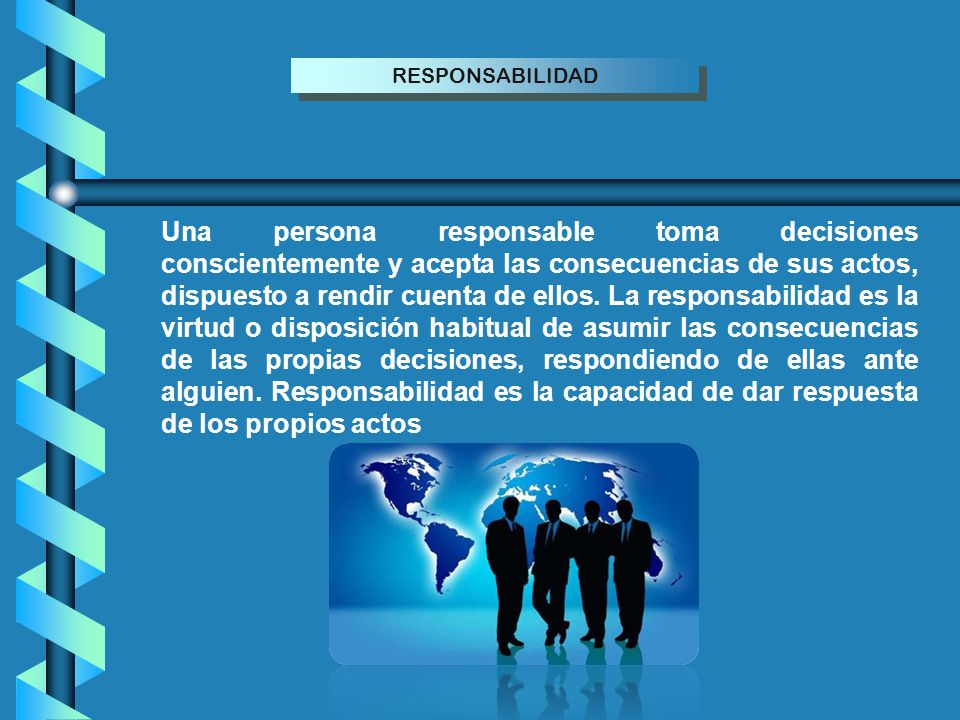 RESPONSABILIDAD

Una persona responsable toma decisiones conscientemente y acepta las consecuencias de sus actos, dispuesto a rendir cuenta de ellos. La responsabilidad es la virtud o disposición habitual de asumir las consecuencias de las propias decisiones, respondiendo de ellas ante alguien. Responsabilidad es la capacidad de dar respuesta de los propios actos